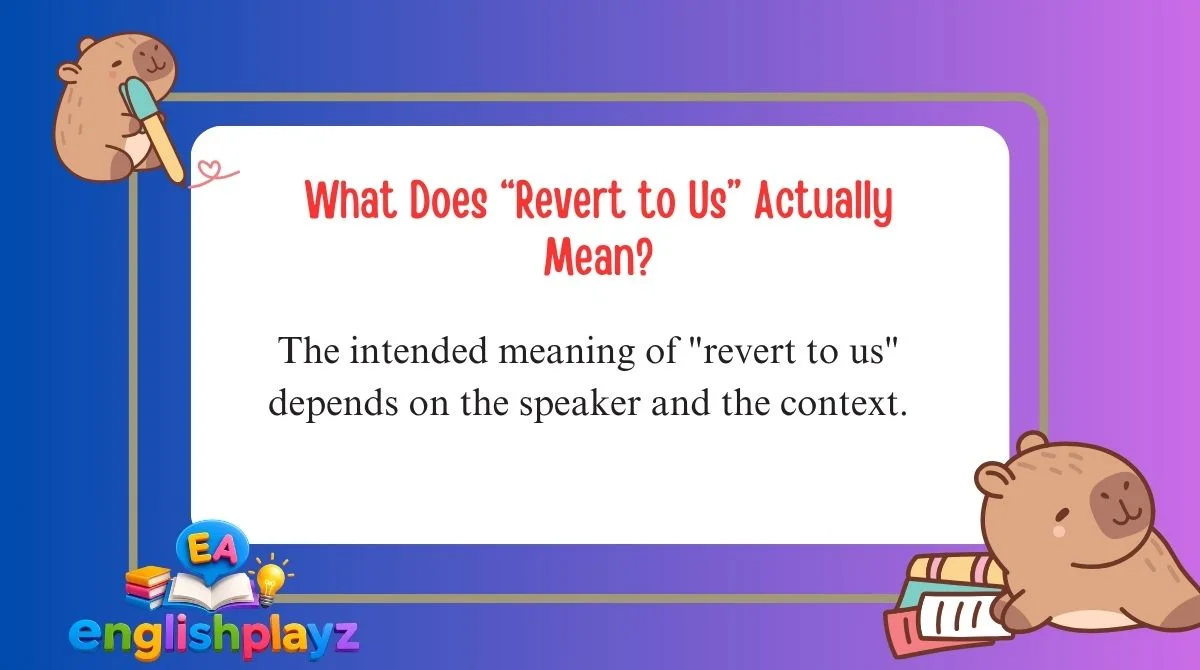 What Does “Revert to Us” Actually Mean?

The intended meaning of "revert to us" depends on the speaker and the context.

EA
englishplayz